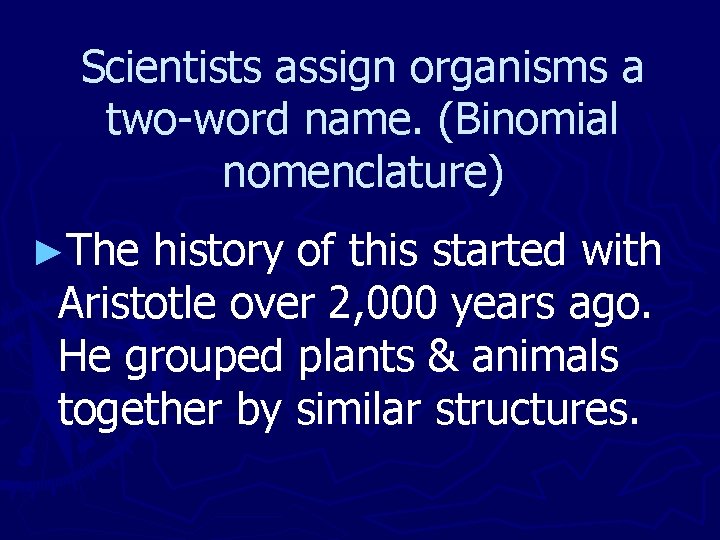 Scientists assign organisms a two-word name. (Binomial nomenclature)

►The history of this started with Aristotle over 2,000 years ago. He grouped plants & animals together by similar structures.